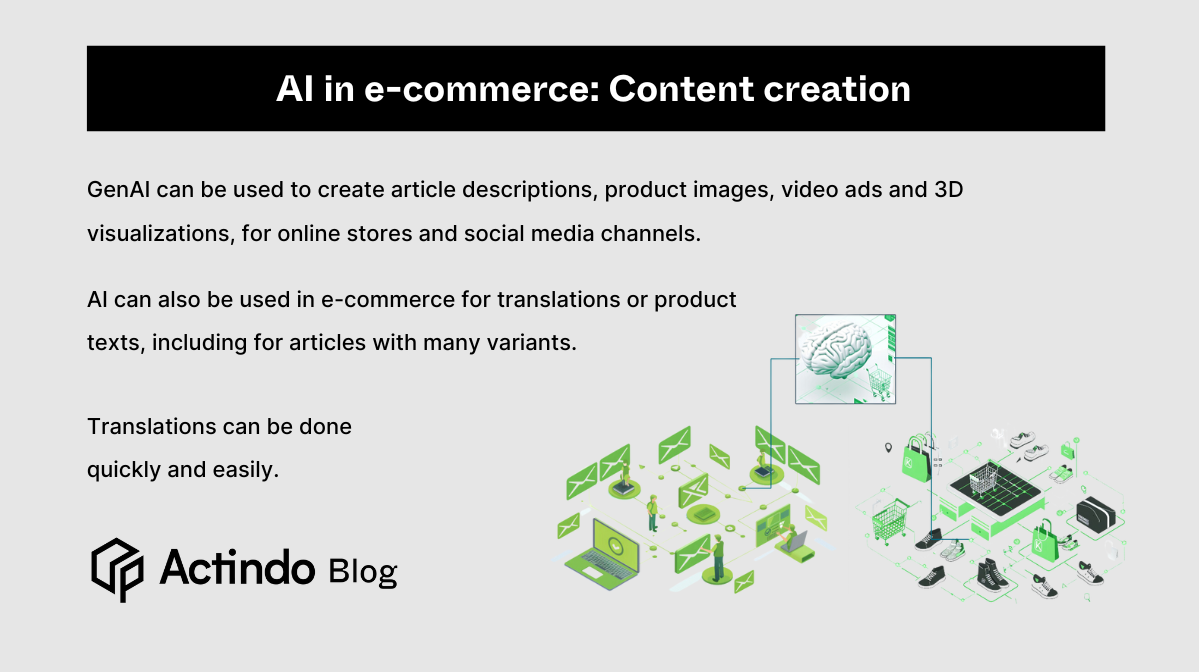 AI in e-commerce: Content creation

GenAI can be used to create article descriptions, product images, video ads and 3D visualizations, for online stores and social media channels.

AI can also be used in e-commerce for translations or product texts, including for articles with many variants.

Translations can be done quickly and easily.

Actindo Blog